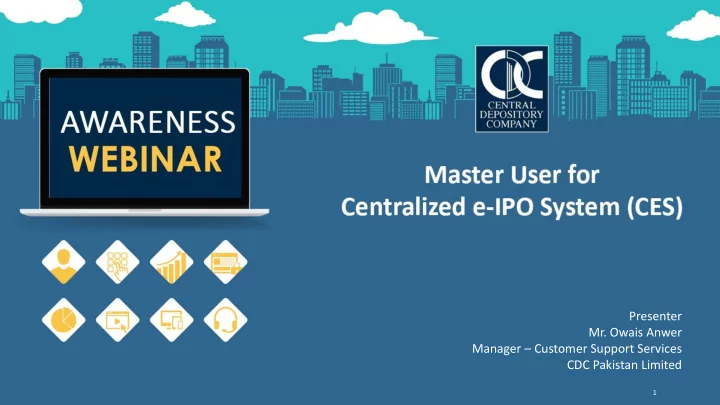 AWARENESS
WEBINAR

CDC
CENTRAL
DEPOSITORY
COMPANY

Master User for
Centralized e-IPO System (CES)

Presenter
Mr. Owais Anwer
Manager – Customer Support Services
CDC Pakistan Limited

1